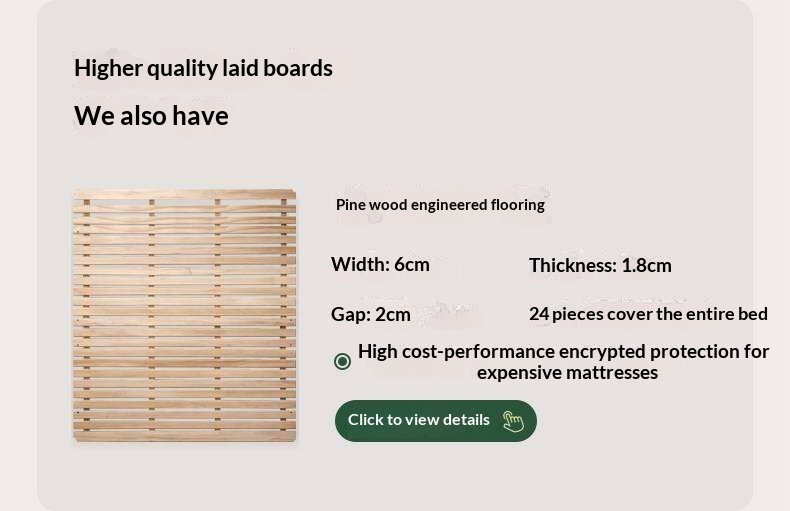 Higher quality laid boards

We also have

Pine wood engineered flooring

Width: 6cm

Thickness: 1.8cm

Gap: 2cm

24 pieces cover the entire bed

High cost-performance encrypted protection for expensive mattresses

Click to view details